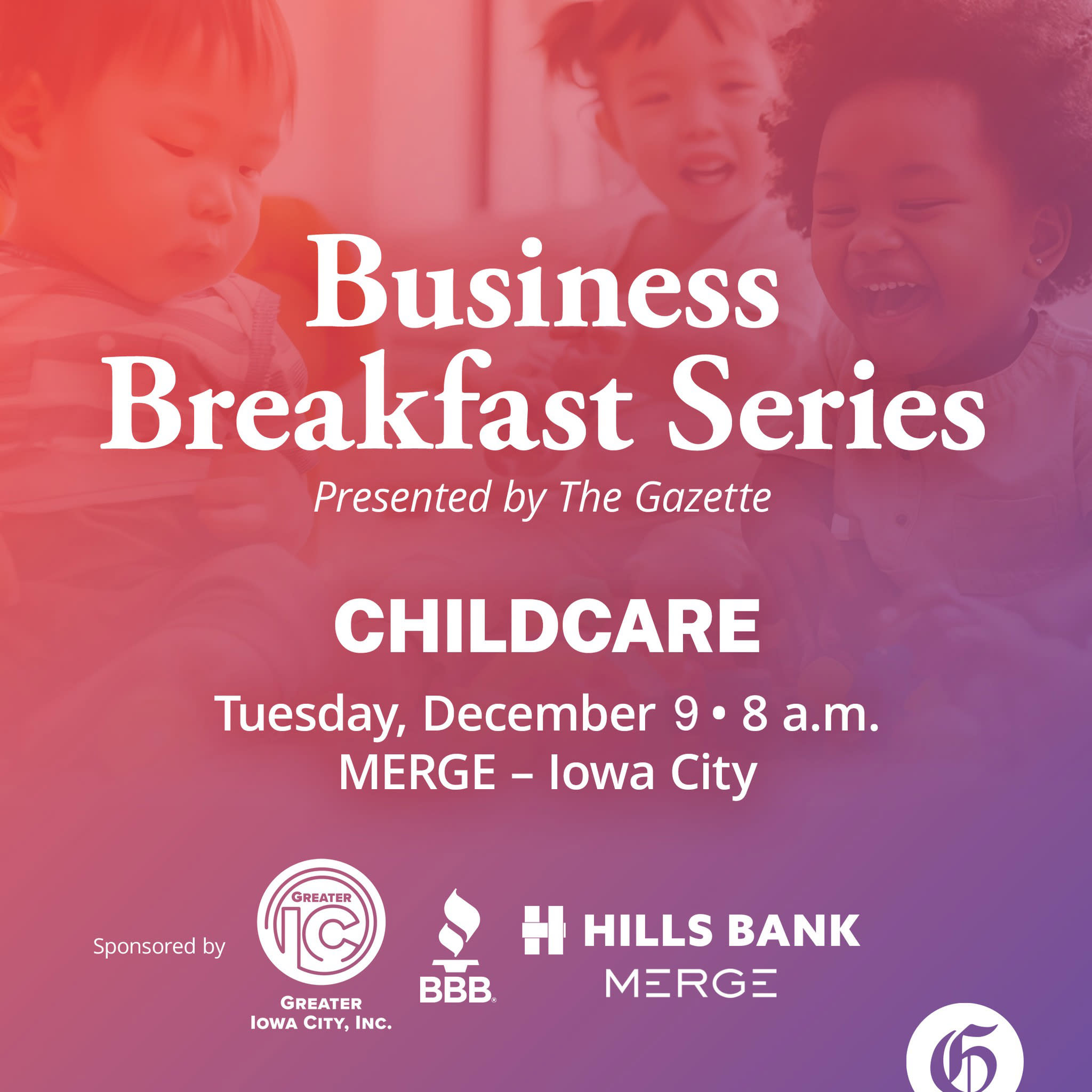 Business Breakfast Series

Presented by The Gazette

CHILDCARE

Tuesday, December 9 • 8 a.m.
MERGE – Iowa City

Sponsored by

GREATER IC

GREATER IOWA CITY, INC.

BBB

HILLS BANK

MERGE

G